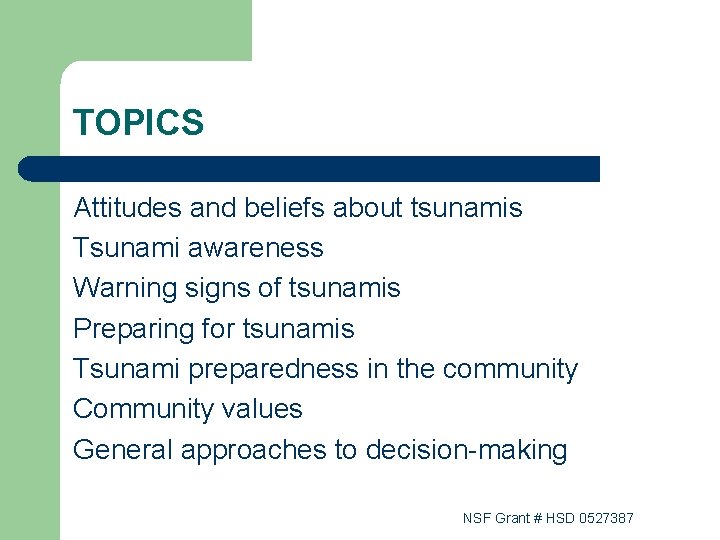 TOPICS

Attitudes and beliefs about tsunamis
Tsunami awareness
Warning signs of tsunamis
Preparing for tsunamis
Tsunami preparedness in the community
Community values
General approaches to decision-making

NSF Grant # HSD 0527387